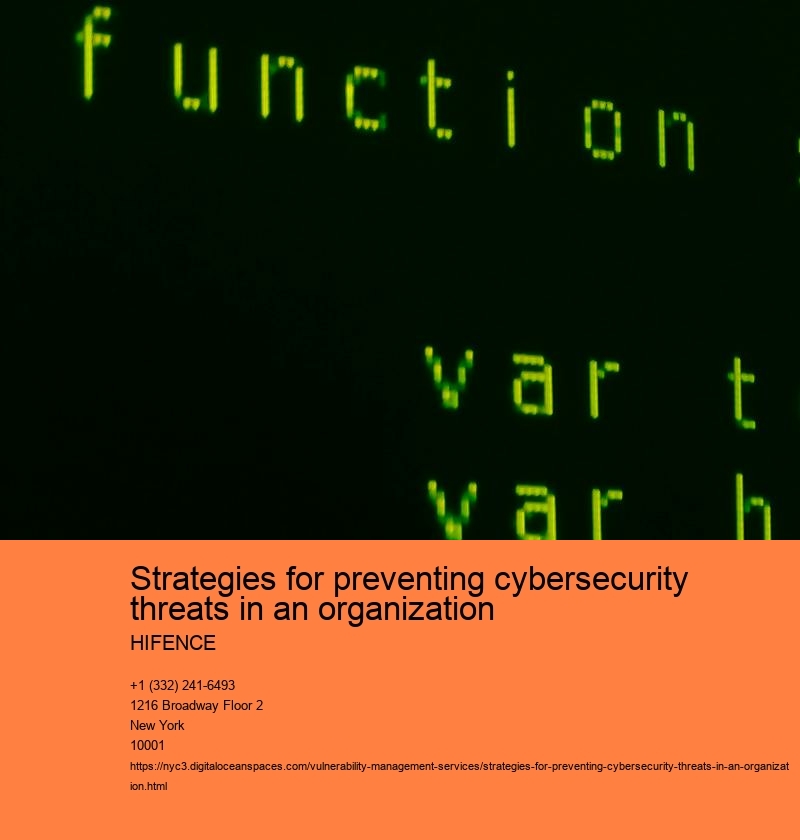 function

var t
var h

Strategies for preventing cybersecurity threats in an organization

HIFENCE

+1 (332) 241-6493
1216 Broadway Floor 2
New York
10001
https://nyc3.digitaloceanspaces.com/vulnerability-management-services/strategies-for-preventing-cybersecurity-threats-in-an-organization.html